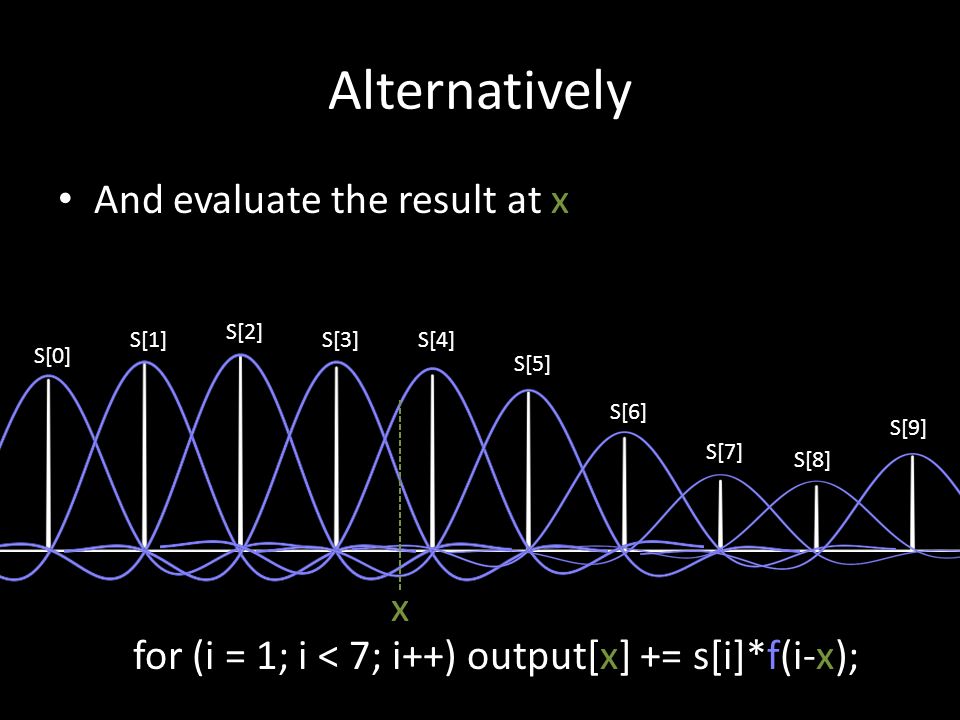 Alternatively

• And evaluate the result at x

S[0] S[1] S[2] S[3] S[4] S[5] S[6] S[7] S[8] S[9]

x

for (i = 1; i < 7; i++) output[x] += s[i]*f(i-x);